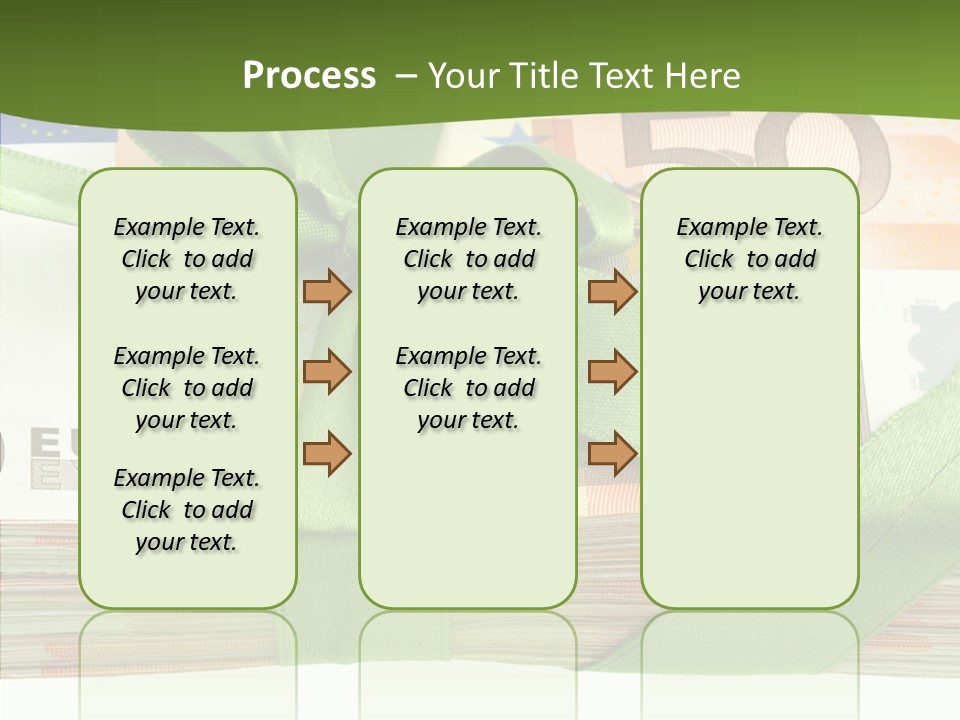 Process – Your Title Text Here

Example Text. Click to add your text.

Example Text. Click to add your text.

Example Text. Click to add your text.

Example Text. Click to add your text.

Example Text. Click to add your text.

Example Text. Click to add your text.